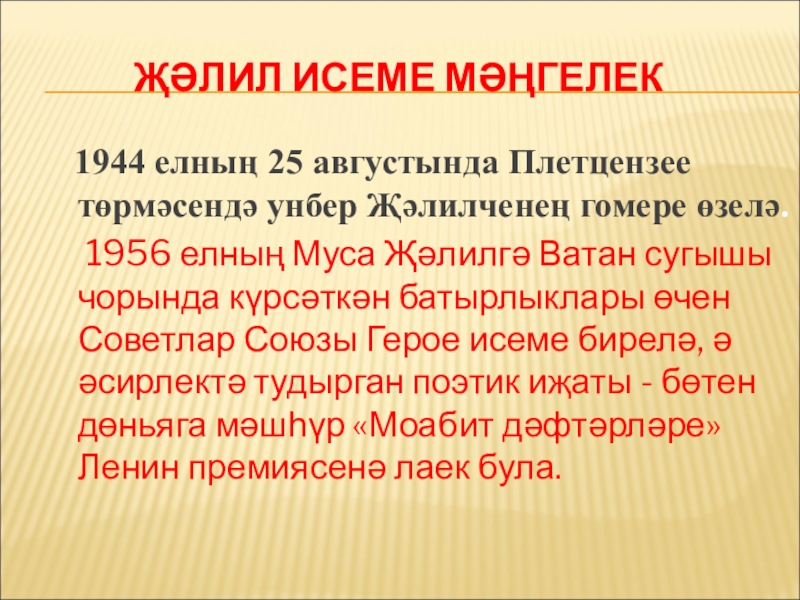 ҖӘЛИЛ ИСЕМЕ МӘҢГЕЛЕК

1944 елның 25 августында Плетцензее төрмәсендә унбер Җәлилченең гомере өзелә.

1956 елның Муса Җәлилгә Ватан сугышы чорында күрсәткән батырлыклары өчен Советлар Союзы Герое исеме бирелә, ә әсирлектә тудырган поэтик иҗаты - бөтен дөньяга мәшһүр «Моабит дәфтәрләре» Ленин премиясенә лаек була.